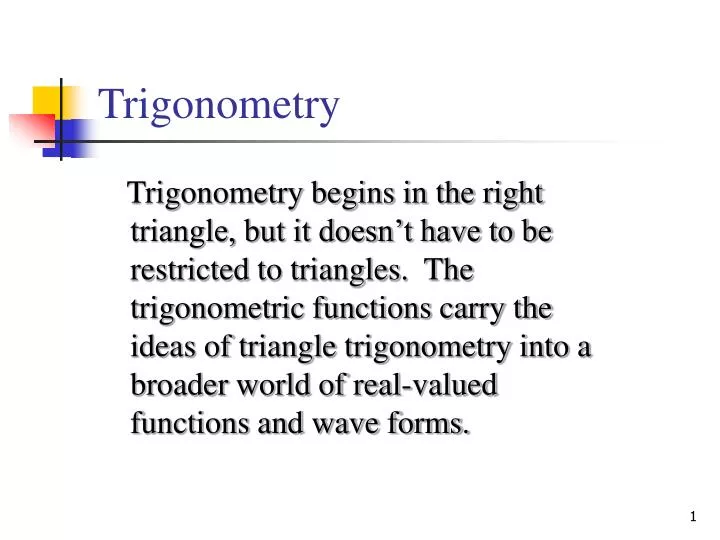 Trigonometry

Trigonometry begins in the right triangle, but it doesn’t have to be restricted to triangles. The trigonometric functions carry the ideas of triangle trigonometry into a broader world of real-valued functions and wave forms.

1